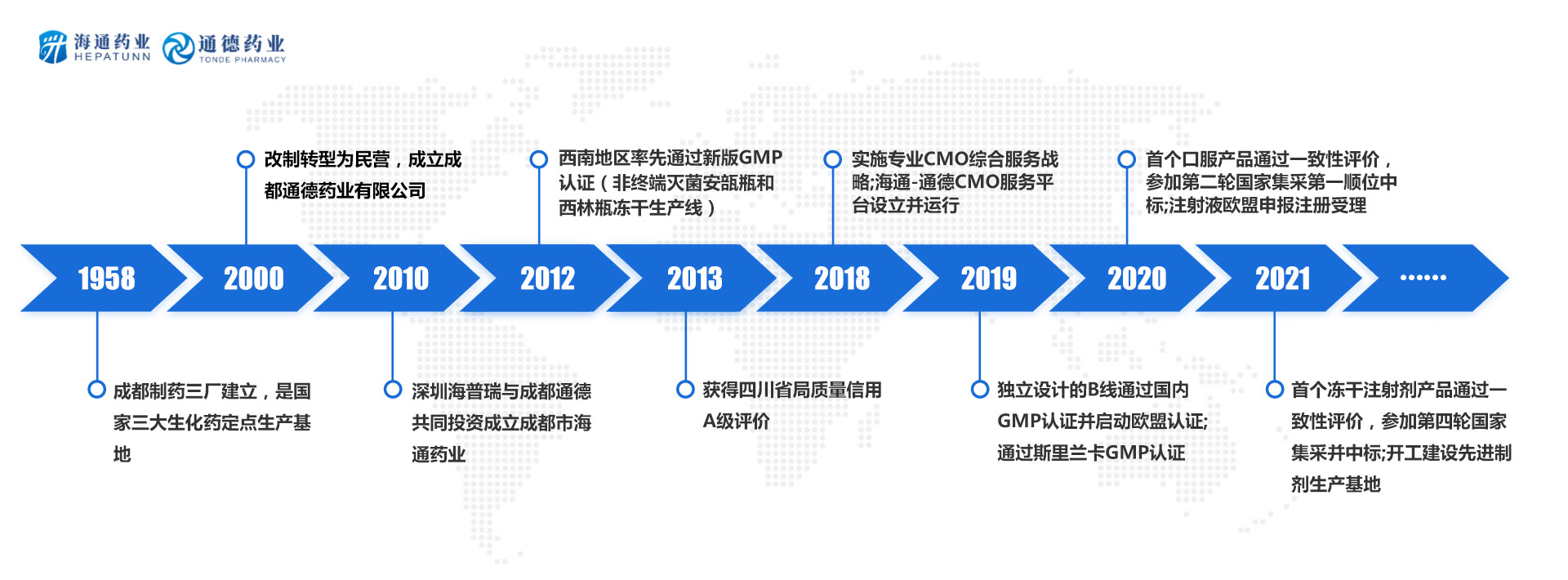 海通药业 HEPATUNN 通德药业 TONDE PHARMACY

改制转型为民营，成立成都通德药业有限公司

西南地区率先通过新版GMP认证（非终端灭菌安瓿瓶和西林瓶冻干生产线）

实施专业CMO综合服务战略;海通-通德CMO服务平台设立并运行

首个口服产品通过一致性评价，参加第二轮国家集采第一顺位中标;注射液欧盟申报注册受理

1958 2000 2010 2012 2013 2018 2019 2020 2021 ......

成都制药三厂建立，是国家三大生化药定点生产基地

深圳海普瑞与成都通德共同投资成立成都市海通药业

获得四川省局质量信用A级评价

独立设计的B线通过国内GMP认证并启动欧盟认证;通过斯里兰卡GMP认证

首个冻干注射剂产品通过一致性评价，参加第四轮国家集采并中标;开工建设先进制剂生产基地